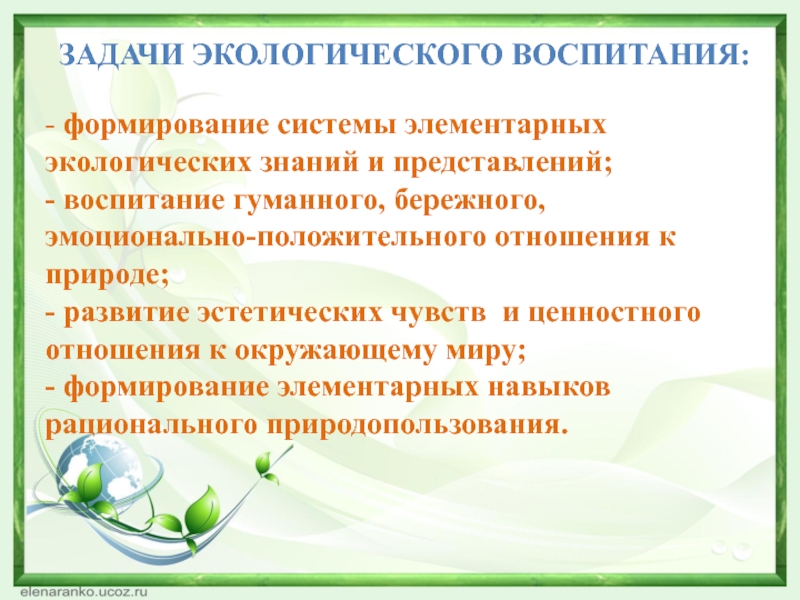 ЗАДАЧИ ЭКОЛОГИЧЕСКОГО ВОСПИТАНИЯ:

- формирование системы элементарных экологических знаний и представлений;
- воспитание гуманного, бережного, эмоционально-положительного отношения к природе;
- развитие эстетических чувств и ценностного отношения к окружающему миру;
- формирование элементарных навыков рационального природопользования.

elenaranko.ucoz.ru